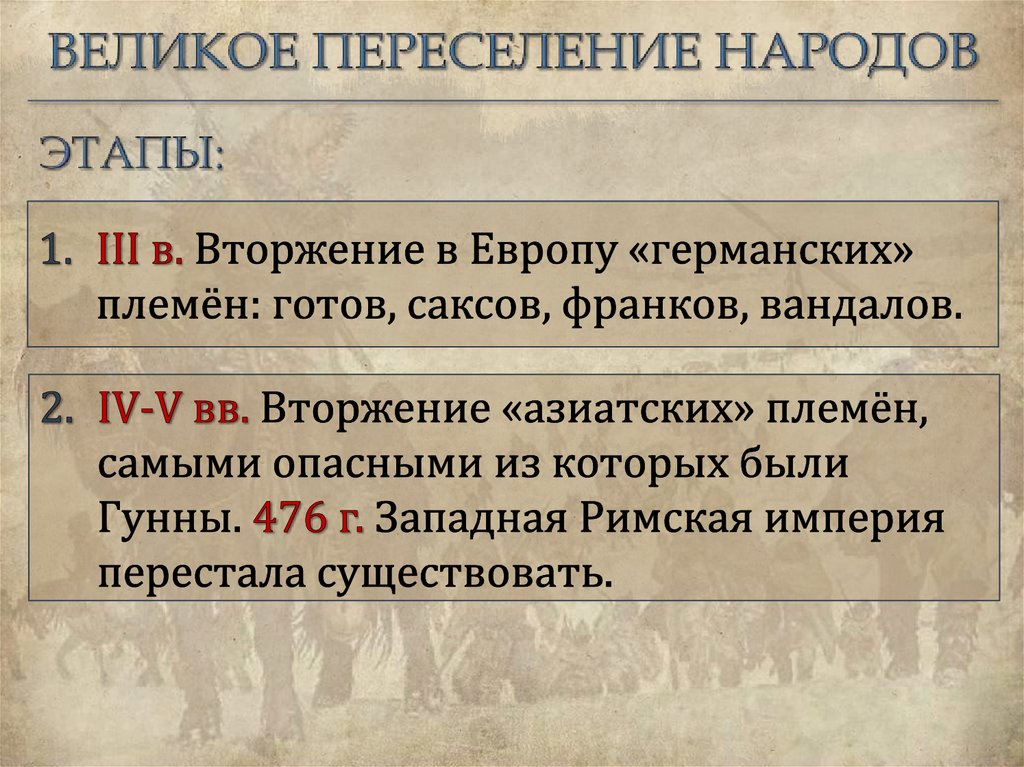 ВЕЛИКОЕ ПЕРЕСЕЛЕНИЕ НАРОДОВ

ЭТАПЫ:

1. III в. Вторжение в Европу «германских» племён: готов, саксов, франков, вандалов.

2. IV-V вв. Вторжение «азиатских» племён, самыми опасными из которых были Гунны. 476 г. Западная Римская империя перестала существовать.